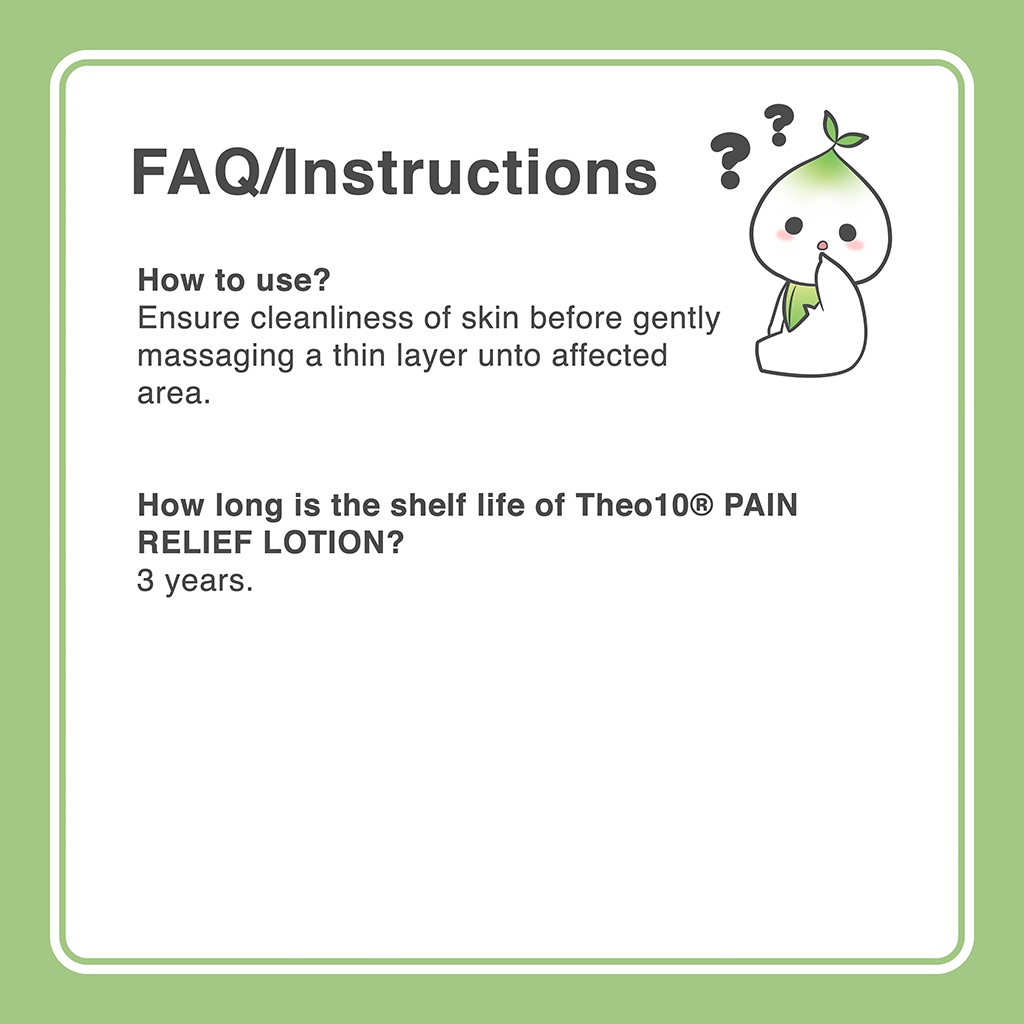 FAQ/Instructions

? ?

How to use?
Ensure cleanliness of skin before gently massaging a thin layer unto affected area.

How long is the shelf life of Theo10® PAIN RELIEF LOTION?
3 years.